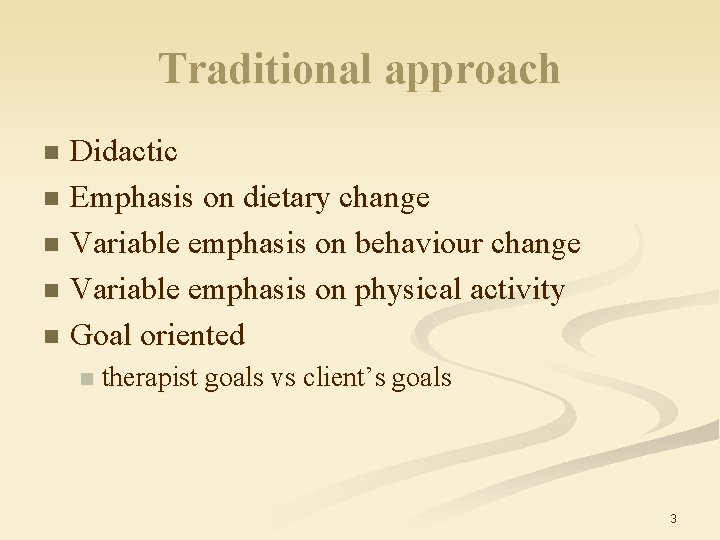 Traditional approach

- Didactic
- Emphasis on dietary change
- Variable emphasis on behaviour change
- Variable emphasis on physical activity
- Goal oriented
  - therapist goals vs client’s goals

3